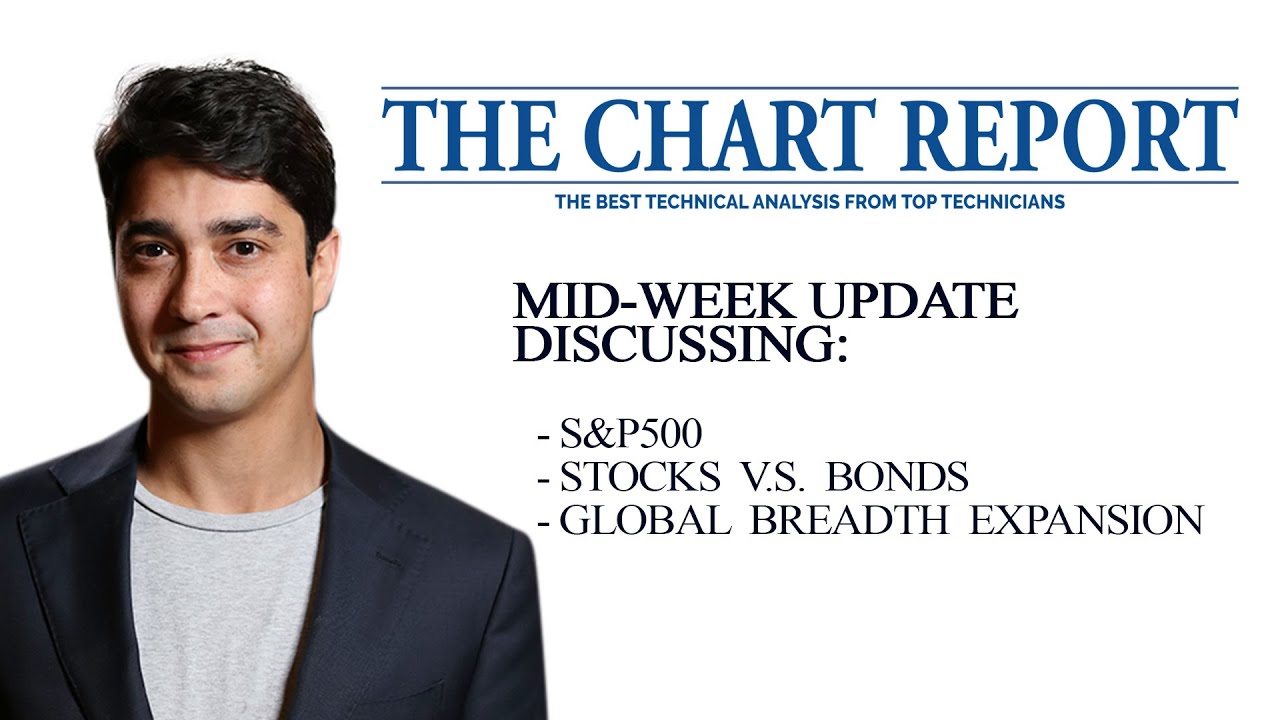 THE CHART REPORT

THE BEST TECHNICAL ANALYSIS FROM TOP TECHNICIANS

MID-WEEK UPDATE DISCUSSING:

- S&P500
- STOCKS V.S. BONDS
- GLOBAL BREADTH EXPANSION